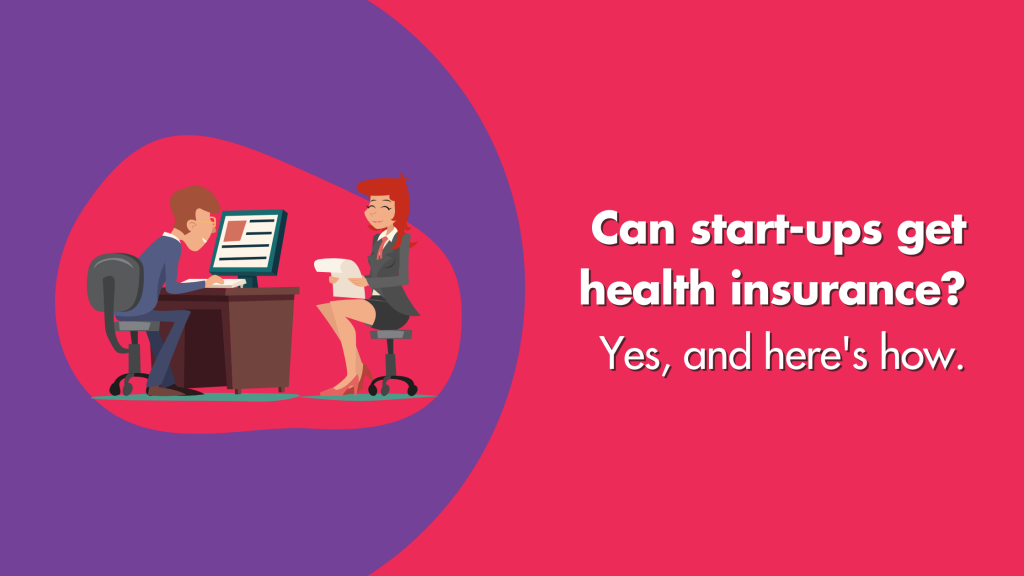 Can start-ups get health insurance?
Yes, and here's how.